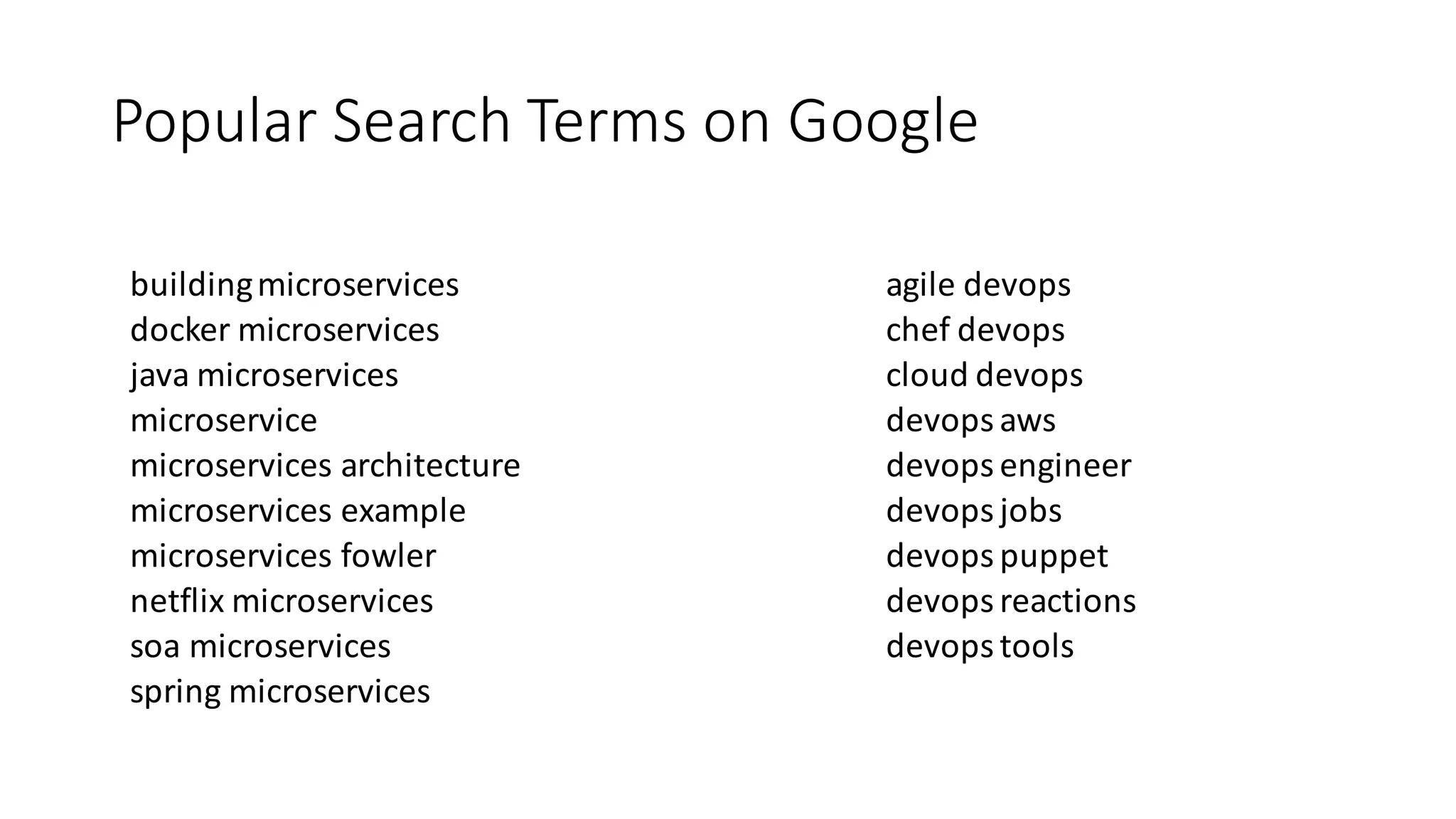 Popular Search Terms on Google

building microservices
docker microservices
java microservices
microservice
microservices architecture
microservices example
microservices fowler
netflix microservices
soa microservices
spring microservices

agile devops
chef devops
cloud devops
devops aws
devops engineer
devops jobs
devops puppet
devops reactions
devops tools